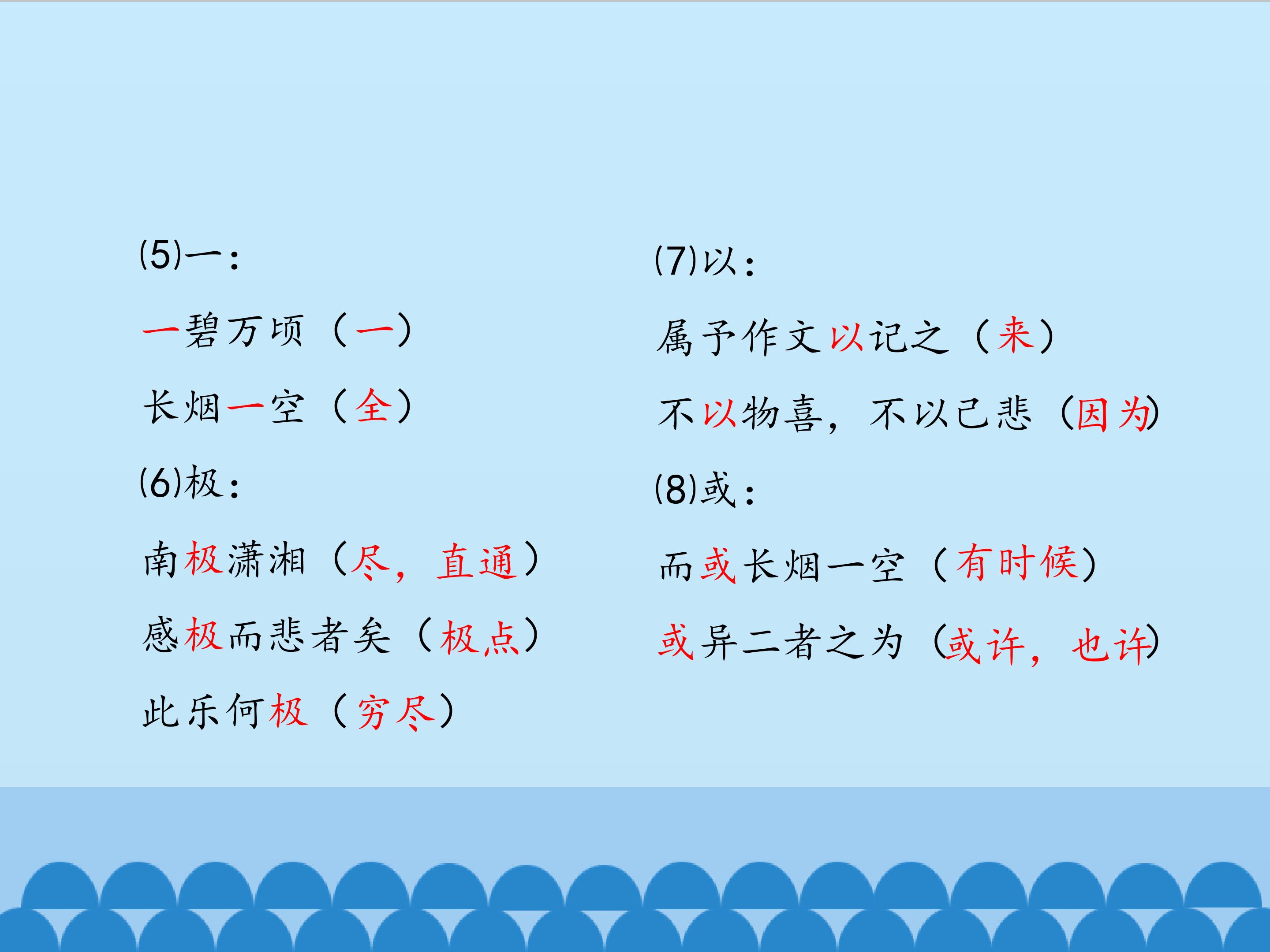 (5)一：

一碧万顷（一）

长烟一空（全）

(6)极：

南极潇湘（尽，直通）

感极而悲者矣（极点）

此乐何极（穷尽）

(7)以：

属予作文以记之（来）

不以物喜，不以己悲（因为）

(8)或：

而或长烟一空（有时候）

或异二者之为（或许，也许）